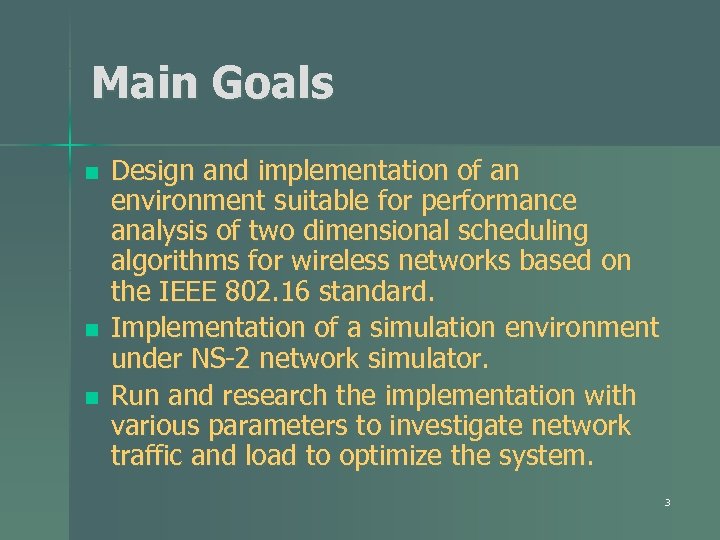 Main Goals

- Design and implementation of an environment suitable for performance analysis of two dimensional scheduling algorithms for wireless networks based on the IEEE 802.16 standard.
- Implementation of a simulation environment under NS-2 network simulator.
- Run and research the implementation with various parameters to investigate network traffic and load to optimize the system.

3